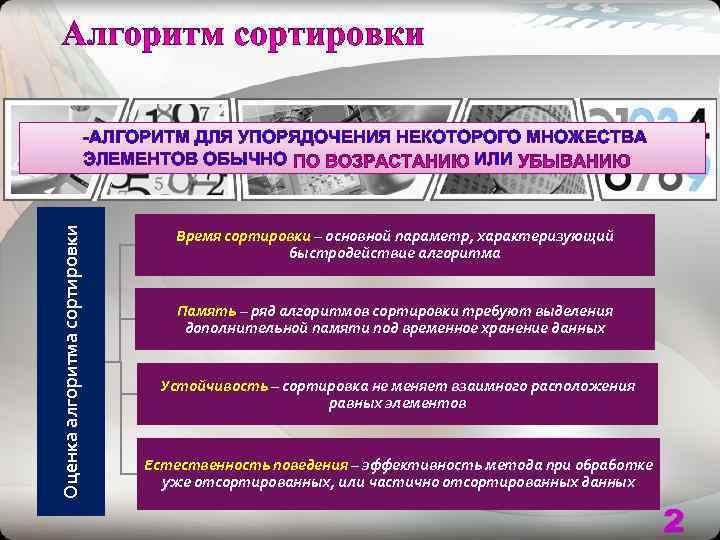 Алгоритм сортировки

-АЛГОРИТМ ДЛЯ УПОРЯДОЧЕНИЯ НЕКОТОРОГО МНОЖЕСТВА ЭЛЕМЕНТОВ ОБЫЧНО ПО ВОЗРАСТАНИЮ ИЛИ УБЫВАНИЮ

Оценка алгоритма сортировки

Время сортировки – основной параметр, характеризующий быстродействие алгоритма

Память – ряд алгоритмов сортировки требуют выделения дополнительной памяти под временное хранение данных

Устойчивость – сортировка не меняет взаимного расположения равных элементов

Естественность поведения – эффективность метода при обработке уже отсортированных, или частично отсортированных данных

2